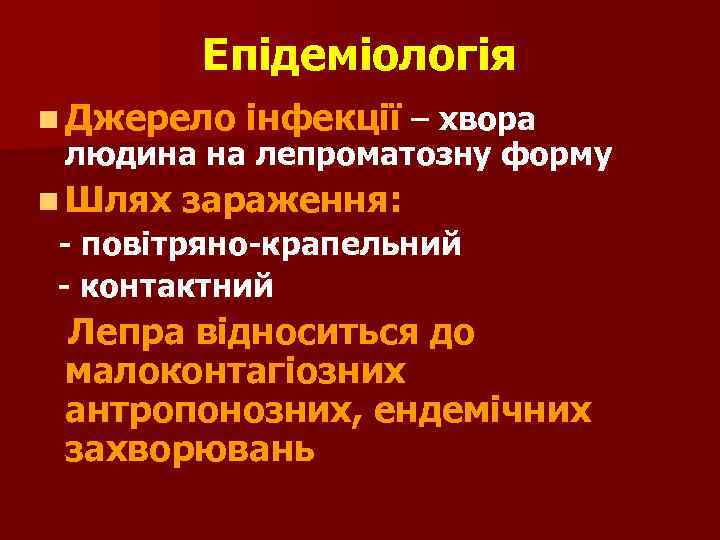 Епідеміологія

Джерело інфекції – хвора людина на лепроматозну форму

Шлях зараження:

- повітряно-крапельний

- контактний

Лепра відноситься до малоконтагіозних антропонозних, ендемічних захворювань